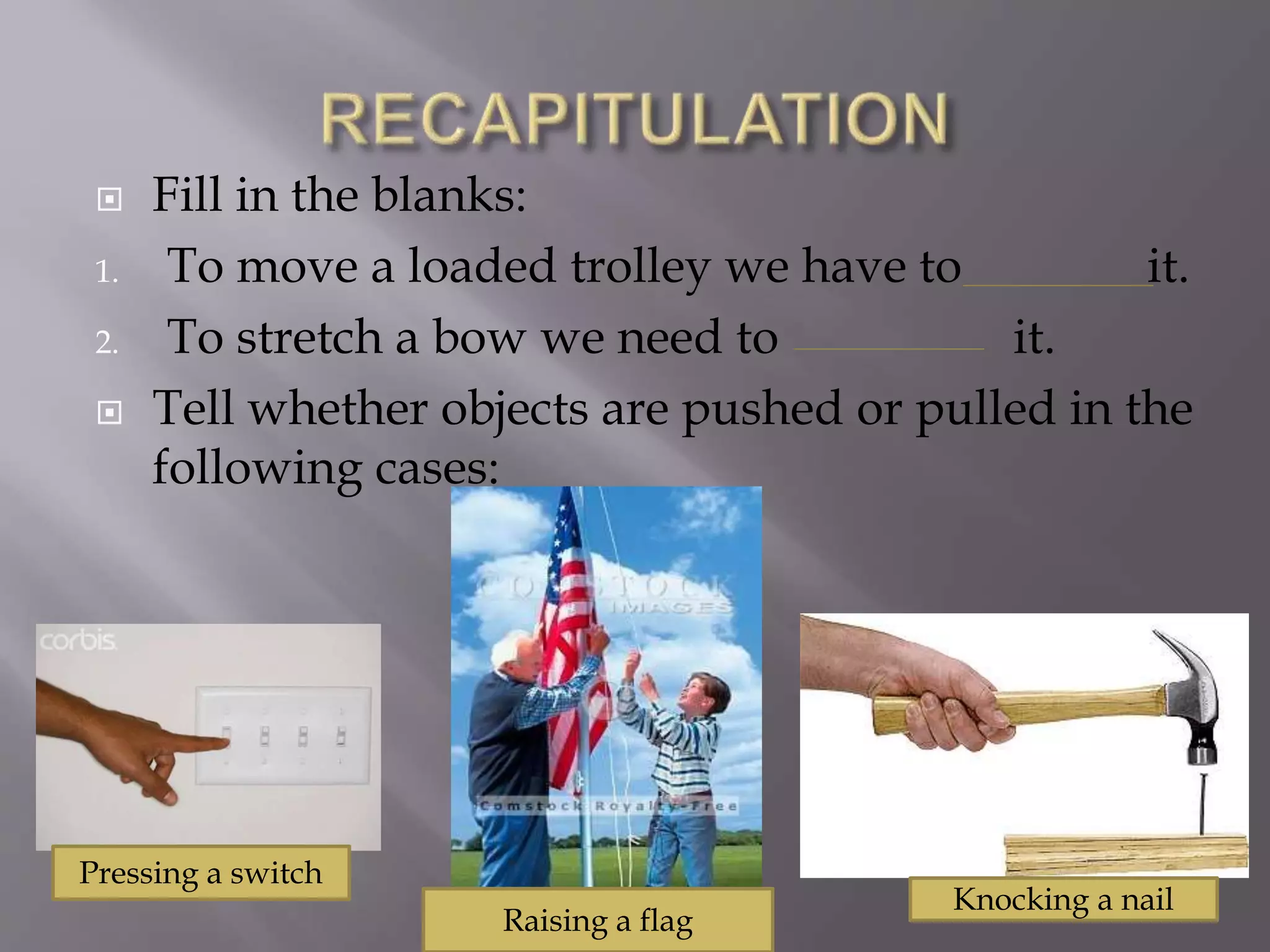 RECAPITULATION

Fill in the blanks:

1. To move a loaded trolley we have to ________ it.
2. To stretch a bow we need to ________ it.

Tell whether objects are pushed or pulled in the following cases:

corbis

COMSTOCK IMAGES

Comstock Royalty-Free

Pressing a switch

Raising a flag

Knocking a nail